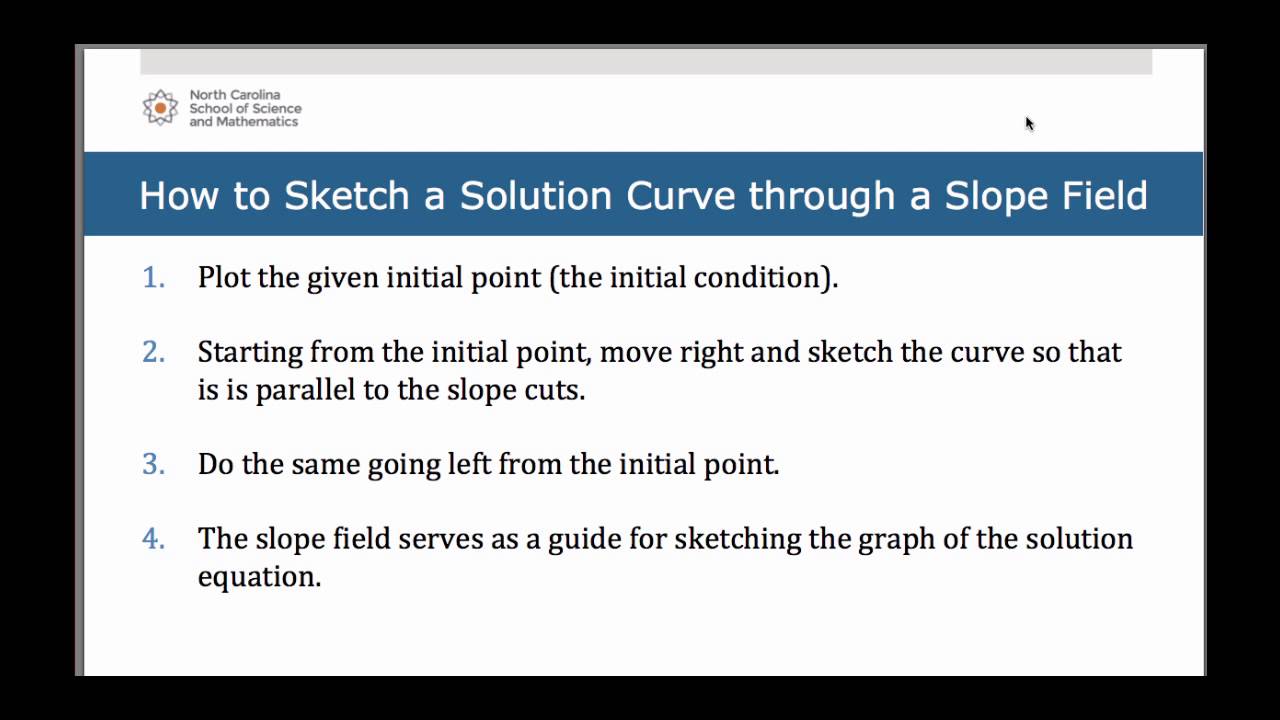 North Carolina School of Science and Mathematics

How to Sketch a Solution Curve through a Slope Field

1. Plot the given initial point (the initial condition).

2. Starting from the initial point, move right and sketch the curve so that is is parallel to the slope cuts.

3. Do the same going left from the initial point.

4. The slope field serves as a guide for sketching the graph of the solution equation.